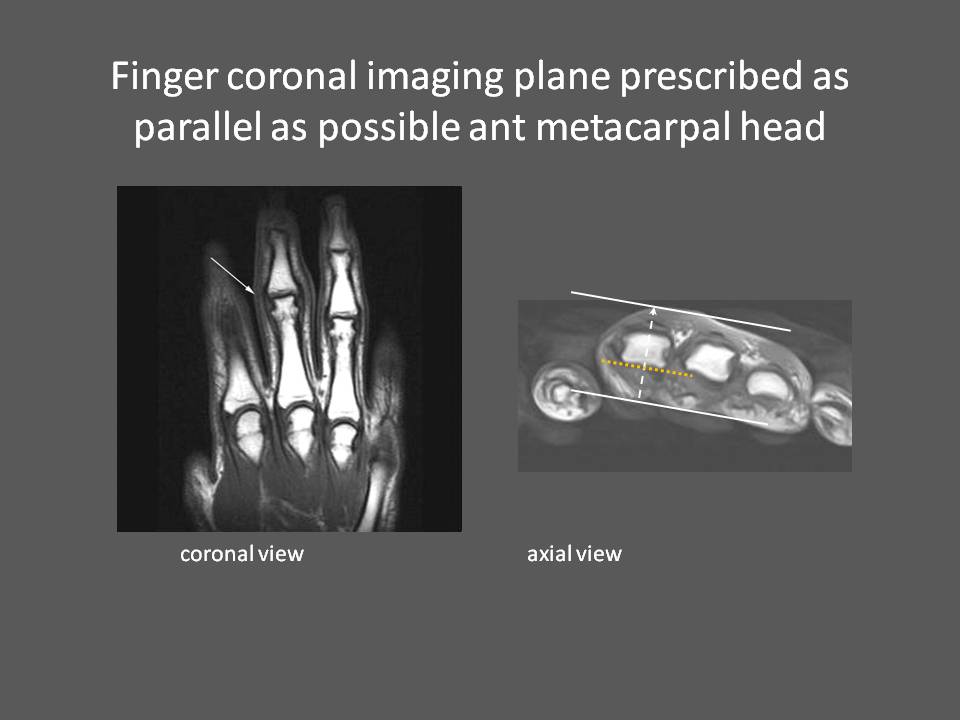 Finger coronal imaging plane prescribed as parallel as possible ant metacarpal head

coronal view

axial view